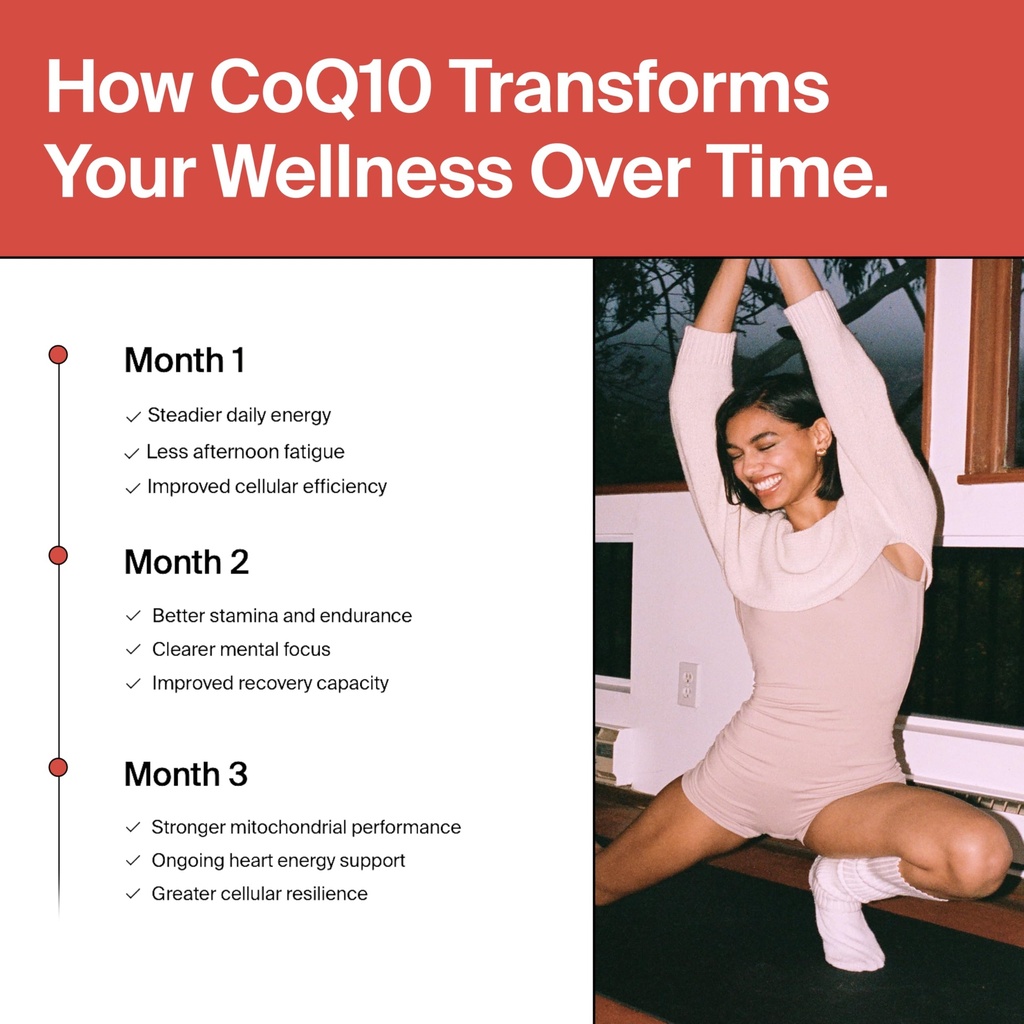 How CoQ10 Transforms Your Wellness Over Time.

Month 1

✓ Steadier daily energy
✓ Less afternoon fatigue
✓ Improved cellular efficiency

Month 2

✓ Better stamina and endurance
✓ Clearer mental focus
✓ Improved recovery capacity

Month 3

✓ Stronger mitochondrial performance
✓ Ongoing heart energy support
✓ Greater cellular resilience